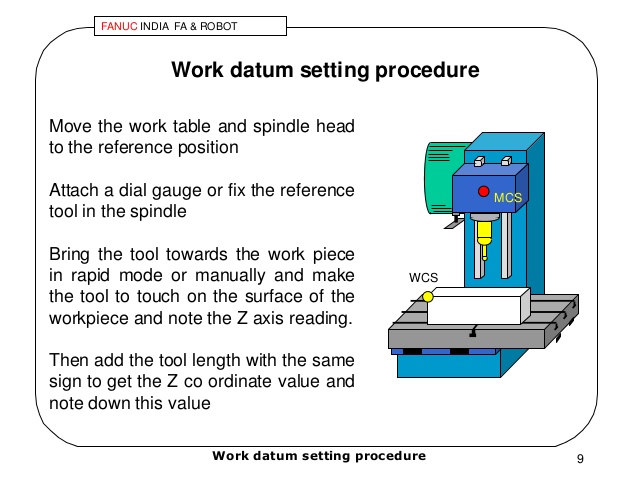 FANUC INDIA FA & ROBOT

Work datum setting procedure

Move the work table and spindle head to the reference position

Attach a dial gauge or fix the reference tool in the spindle

Bring the tool towards the work piece in rapid mode or manually and make the tool to touch on the surface of the workpiece and note the Z axis reading.

Then add the tool length with the same sign to get the Z co ordinate value and note down this value

MCS

WCS

Work datum setting procedure

9